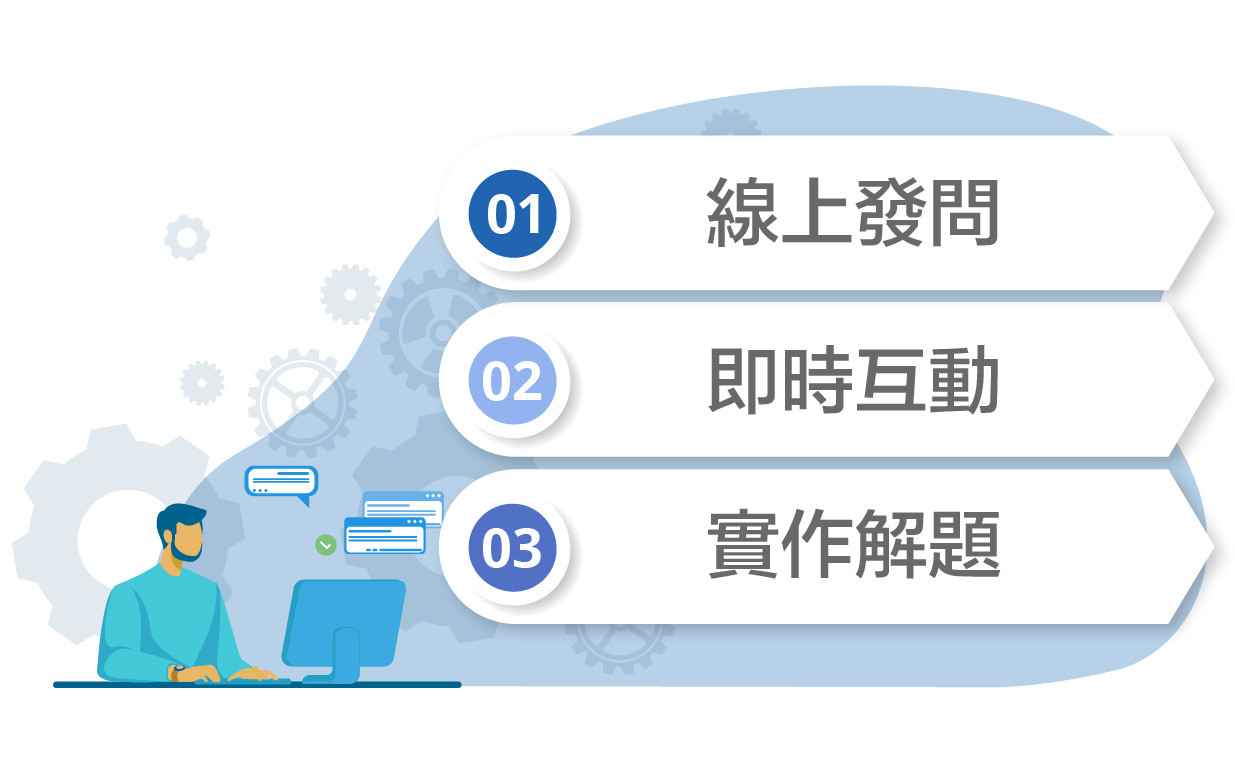 01 線上發問

02 即時互動

03 實作解題